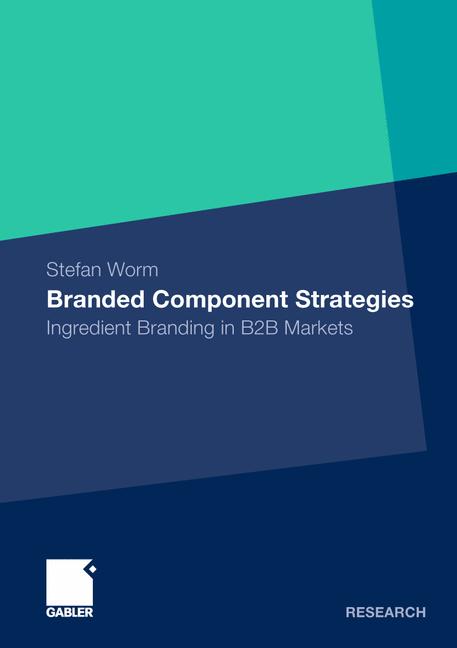 Stefan Worm

Branded Component Strategies

Ingredient Branding in B2B Markets

GABLER

RESEARCH